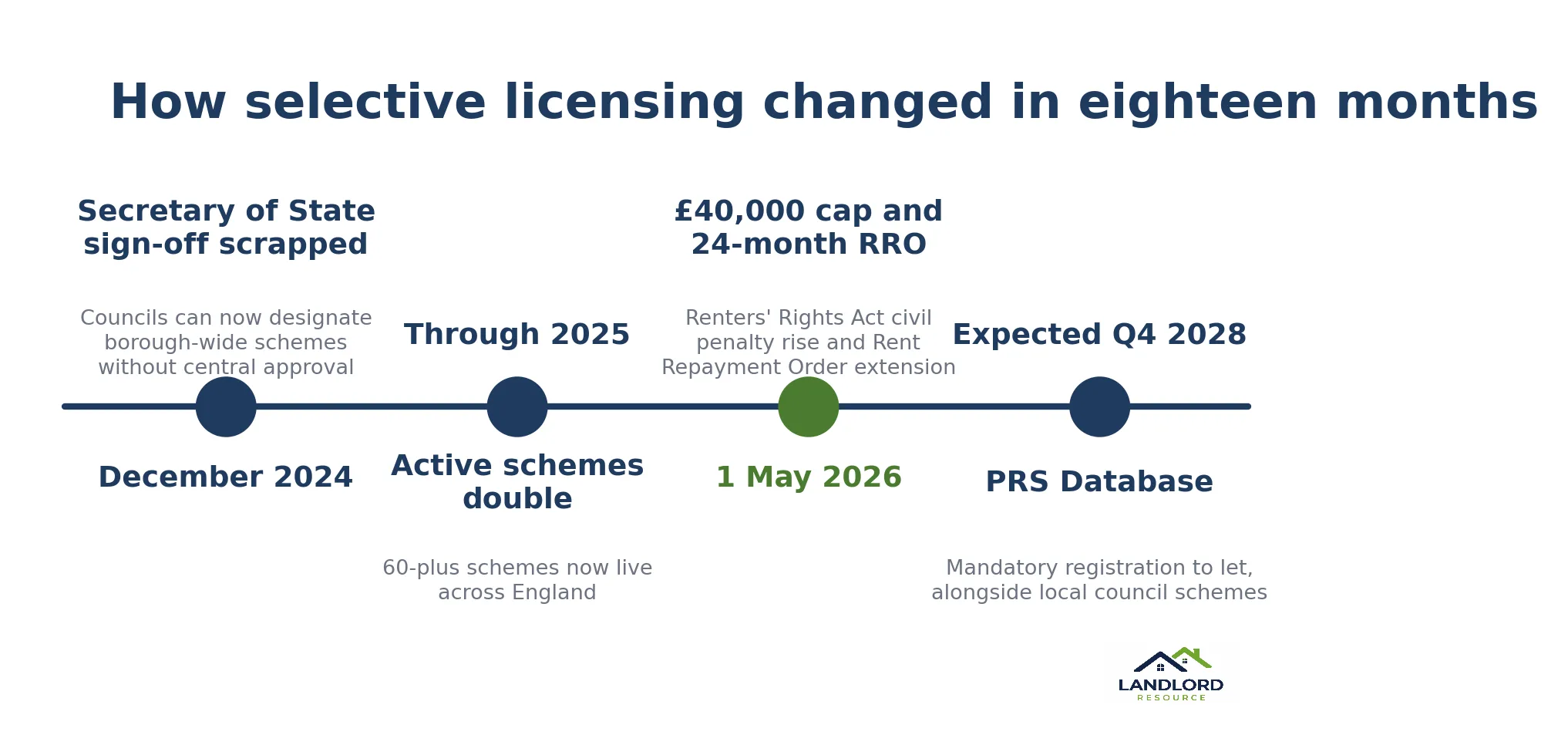 How selective licensing changed in eighteen months

Secretary of State sign-off scrapped

Councils can now designate borough-wide schemes without central approval

December 2024

Through 2025

Active schemes double

60-plus schemes now live across England

£40,000 cap and 24-month RRO

Renters' Rights Act civil penalty rise and Rent Repayment Order extension

1 May 2026

Expected Q4 2028

PRS Database

Mandatory registration to let, alongside local council schemes

LANDLORD
RESOURCE